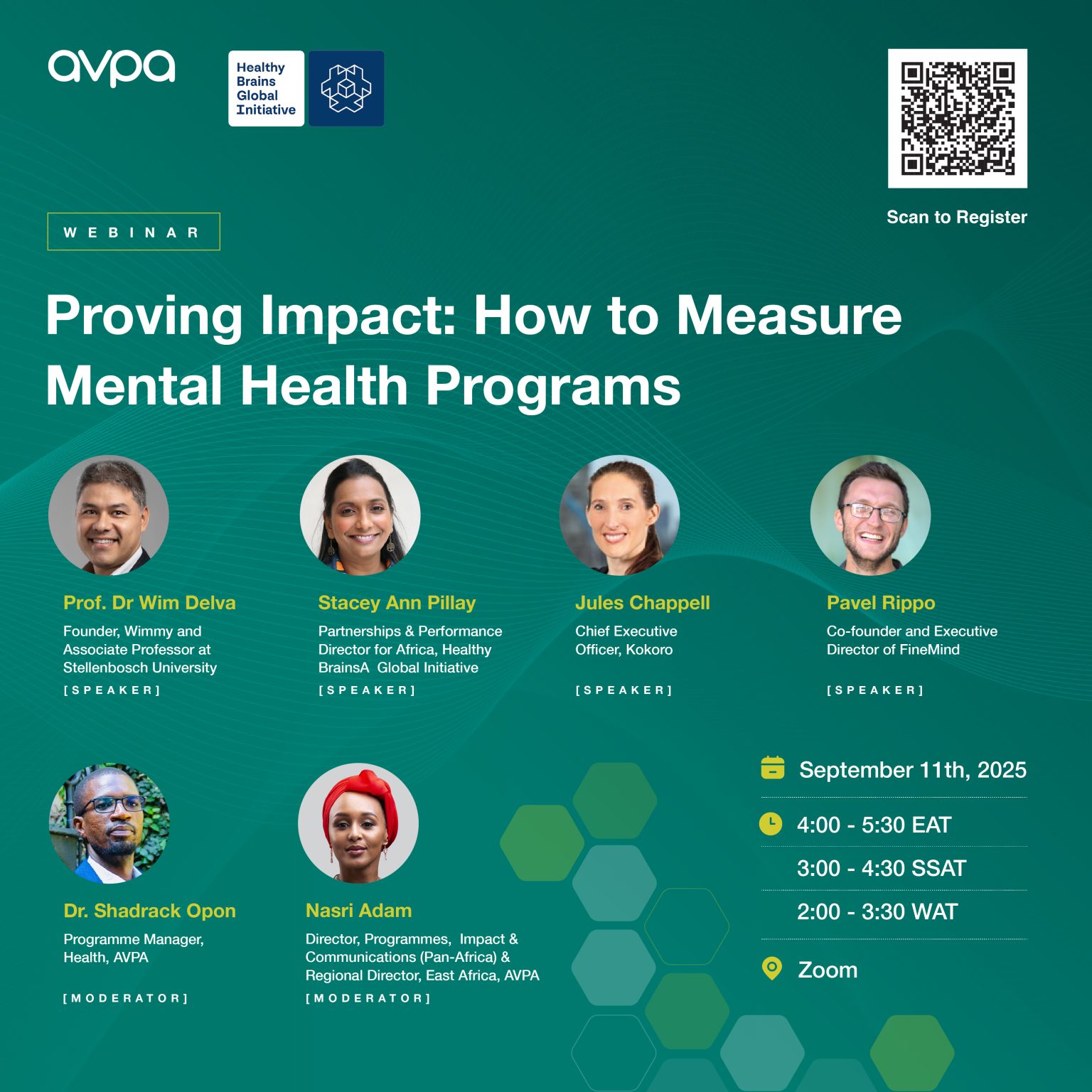 avpa

Healthy Brains Global Initiative

Scan to Register

WEBINAR

Proving Impact: How to Measure Mental Health Programs

Prof. Dr Wim Delva
Founder, Wimmy and Associate Professor at Stellenbosch University
[SPEAKER]

Stacey Ann Pillay
Partnerships & Performance Director for Africa, Healthy BrainsA Global Initiative
[SPEAKER]

Jules Chappell
Chief Executive Officer, Kokoro
[SPEAKER]

Pavel Rippo
Co-founder and Executive Director of FineMind
[SPEAKER]

Dr. Shadrack Opon
Programme Manager, Health, AVPA
[MODERATOR]

Nasri Adam
Director, Programmes, Impact & Communications (Pan-Africa) & Regional Director, East Africa, AVPA
[MODERATOR]

September 11th, 2025

4:00 - 5:30 EAT

3:00 - 4:30 SSAT

2:00 - 3:30 WAT

Zoom